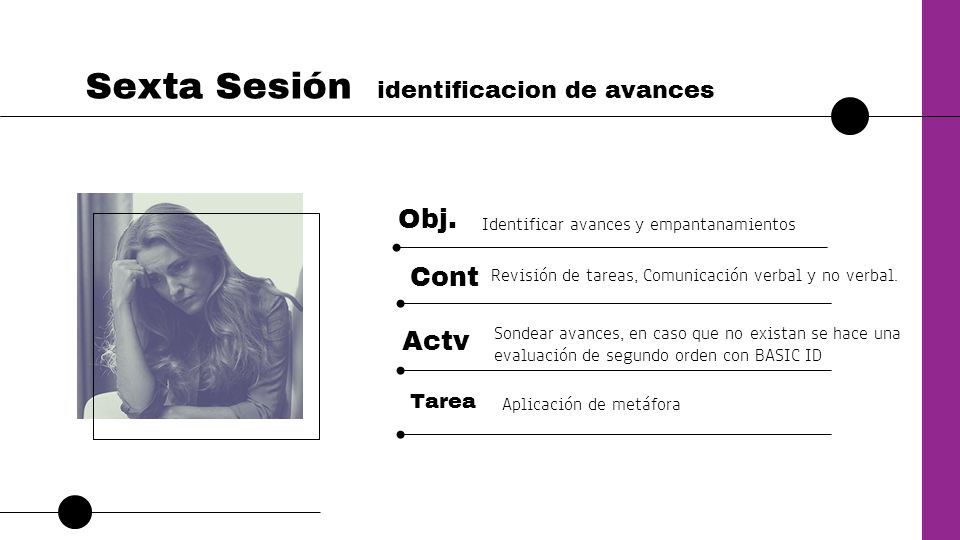 Sexta Sesión identificacion de avances

Obj. Identificar avances y empantanamientos

Cont Revisión de tareas, Comunicación verbal y no verbal.

Actv Sondear avances, en caso que no existan se hace una evaluación de segundo orden con BASIC ID

Tarea Aplicación de metáfora